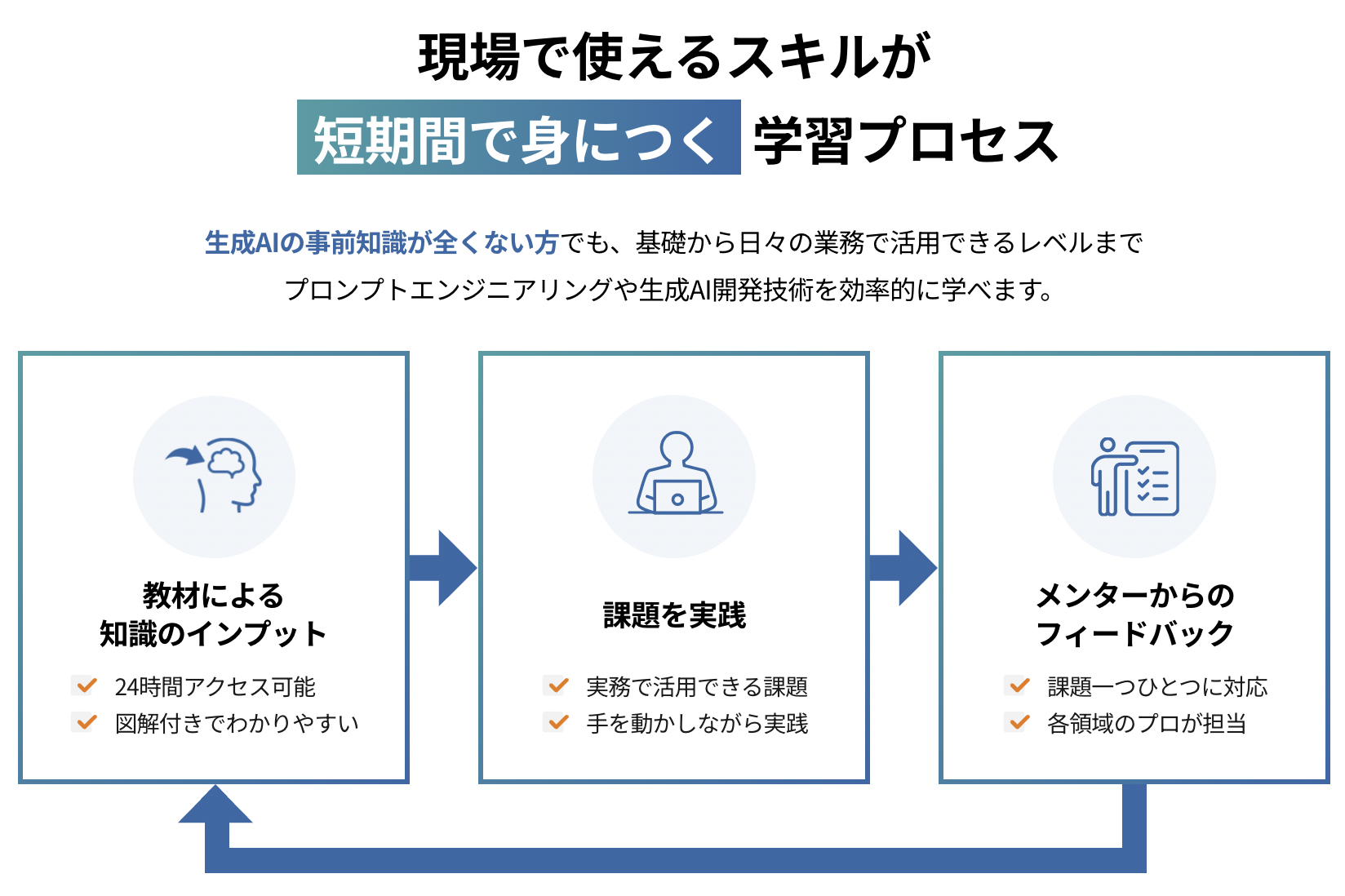 現場で使えるスキルが
短期間で身につく 学習プロセス

生成AIの事前知識が全くない方でも、基礎から日々の業務で活用できるレベルまで
プロンプトエンジニアリングや生成AI開発技術を効率的に学べます。

教材による
知識のインプット

24時間アクセス可能
図解付きでわかりやすい

課題を実践

実務で活用できる課題
手を動かしながら実践

メンターからの
フィードバック

課題一つひとつに対応
各領域のプロが担当